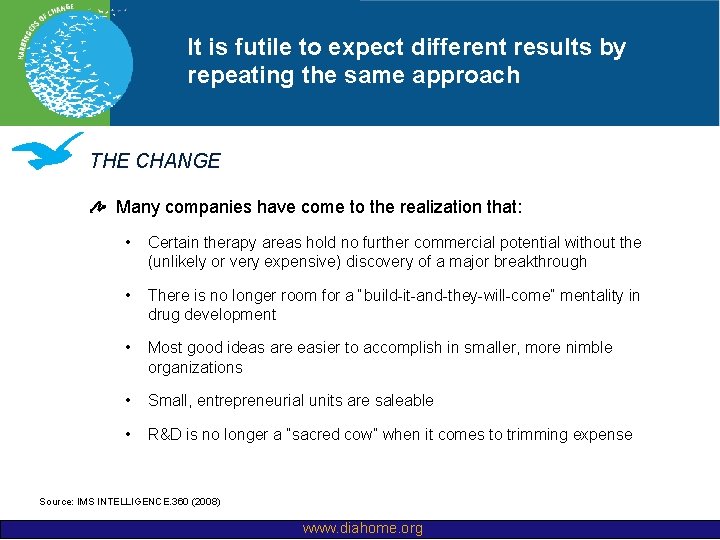 HARBINGERS OF CHANGE

It is futile to expect different results by repeating the same approach

THE CHANGE

Many companies have come to the realization that:

• Certain therapy areas hold no further commercial potential without the (unlikely or very expensive) discovery of a major breakthrough

• There is no longer room for a "build-it-and-they-will-come" mentality in drug development

• Most good ideas are easier to accomplish in smaller, more nimble organizations

• Small, entrepreneurial units are saleable

• R&D is no longer a "sacred cow" when it comes to trimming expense

Source: IMS INTELLIGENCE.360 (2008)

www.diahome.org